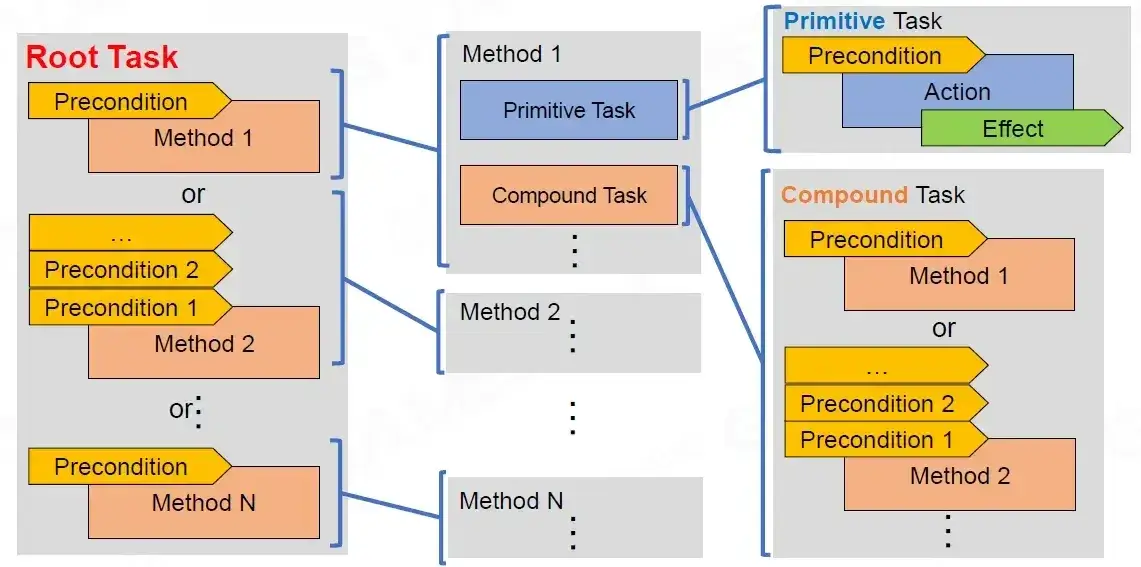 Root Task

Precondition
Method 1

or

...
Precondition 2
Precondition 1
Method 2

or
⋮

Precondition
Method N

Method 1
Primitive Task
Compound Task
⋮

Method 2
⋮

⋮

Method N
⋮

Primitive Task
Precondition
Action
Effect

Compound Task
Precondition
Method 1

or

...
Precondition 2
Precondition 1
Method 2
⋮